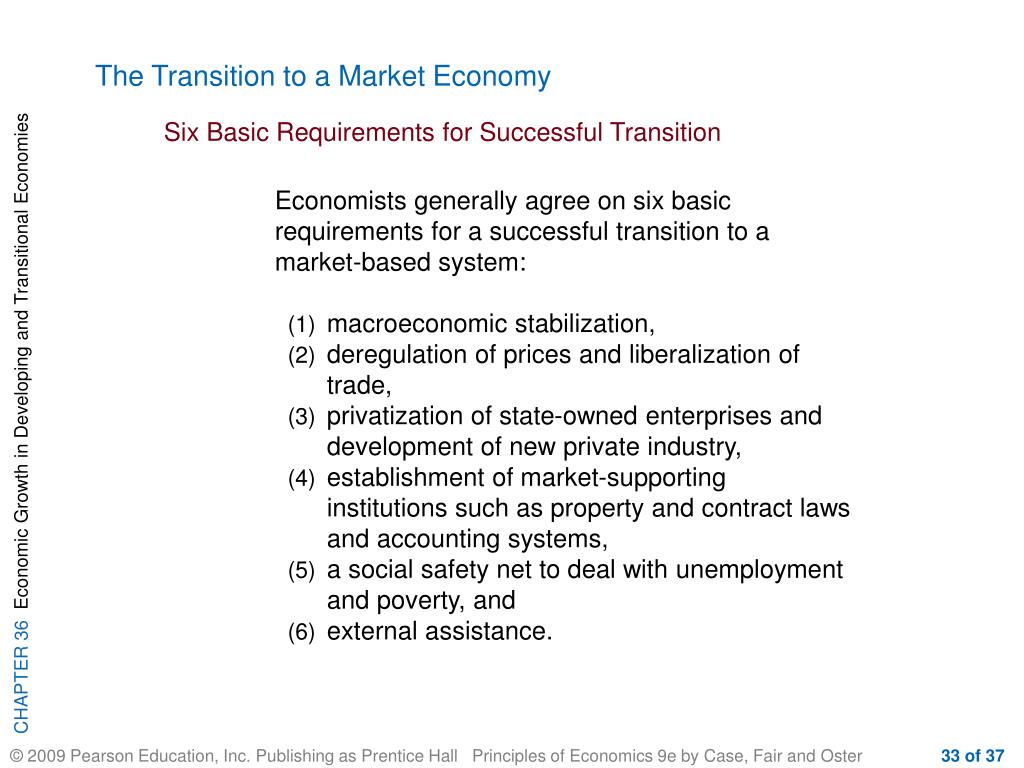 CHAPTER 36 Economic Growth in Developing and Transitional Economies

The Transition to a Market Economy

Six Basic Requirements for Successful Transition

Economists generally agree on six basic requirements for a successful transition to a market-based system:

(1) macroeconomic stabilization,
(2) deregulation of prices and liberalization of trade,
(3) privatization of state-owned enterprises and development of new private industry,
(4) establishment of market-supporting institutions such as property and contract laws and accounting systems,
(5) a social safety net to deal with unemployment and poverty, and
(6) external assistance.

© 2009 Pearson Education, Inc. Publishing as Prentice Hall Principles of Economics 9e by Case, Fair and Oster 33 of 37